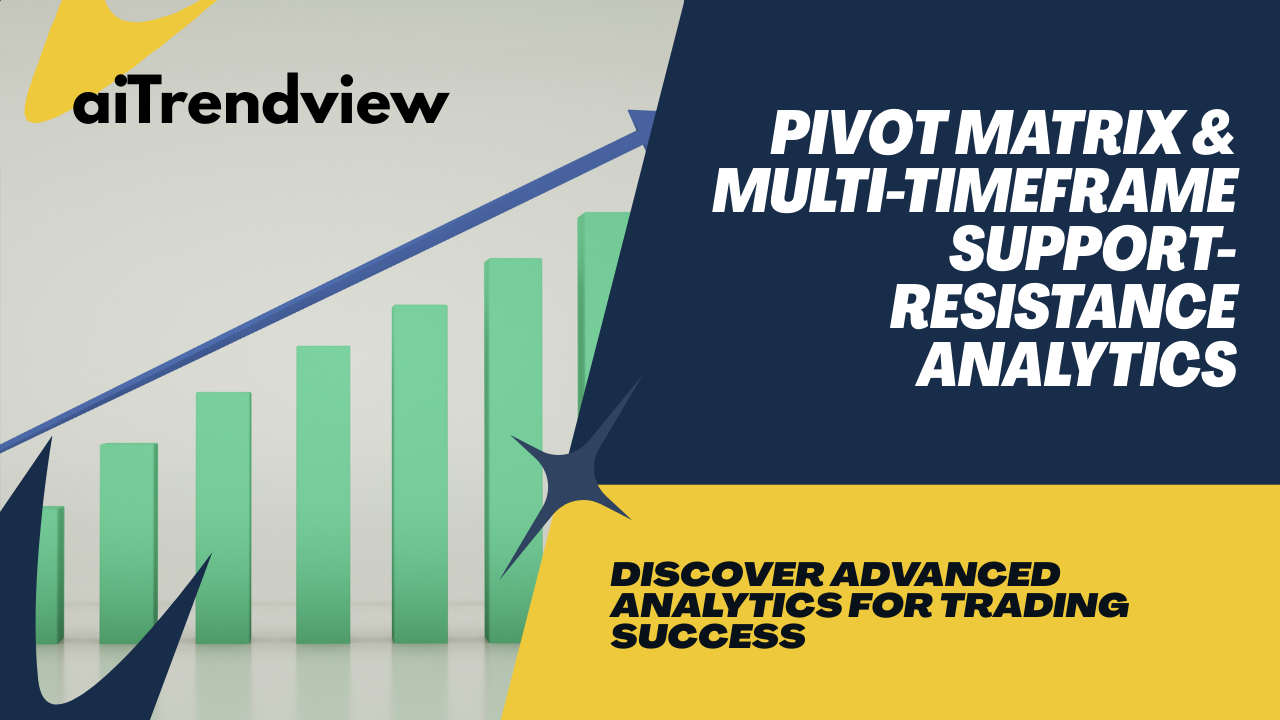 aiTrendview

PIVOT MATRIX & MULTI-TIMEFRAME SUPPORT-RESISTANCE ANALYTICS

DISCOVER ADVANCED ANALYTICS FOR TRADING SUCCESS